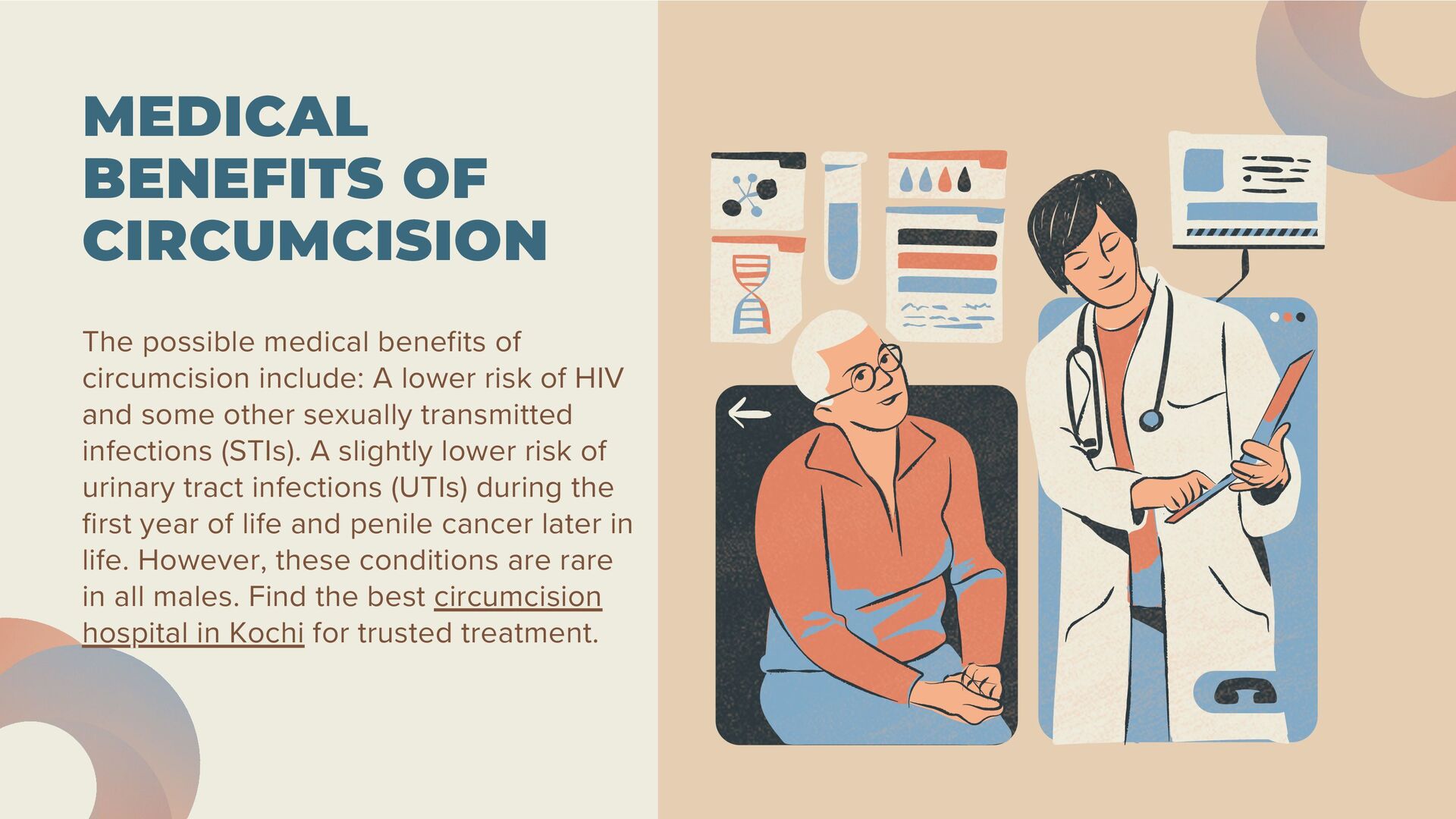 MEDICAL BENEFITS OF CIRCUMCISION

The possible medical benefits of circumcision include: A lower risk of HIV and some other sexually transmitted infections (STIs). A slightly lower risk of urinary tract infections (UTIs) during the first year of life and penile cancer later in life. However, these conditions are rare in all males. Find the best circumcision hospital in Kochi for trusted treatment.